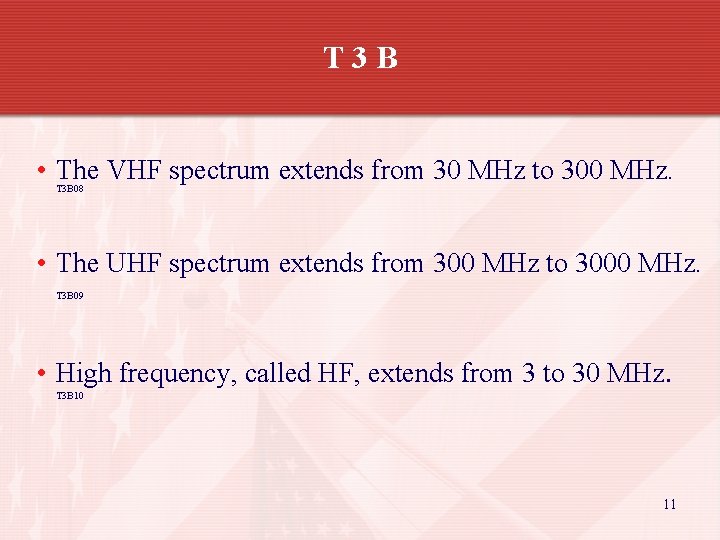 T 3 B

• The VHF spectrum extends from 30 MHz to 300 MHz.
T3B08

• The UHF spectrum extends from 300 MHz to 3000 MHz.
T3B09

• High frequency, called HF, extends from 3 to 30 MHz.
T3B10

11